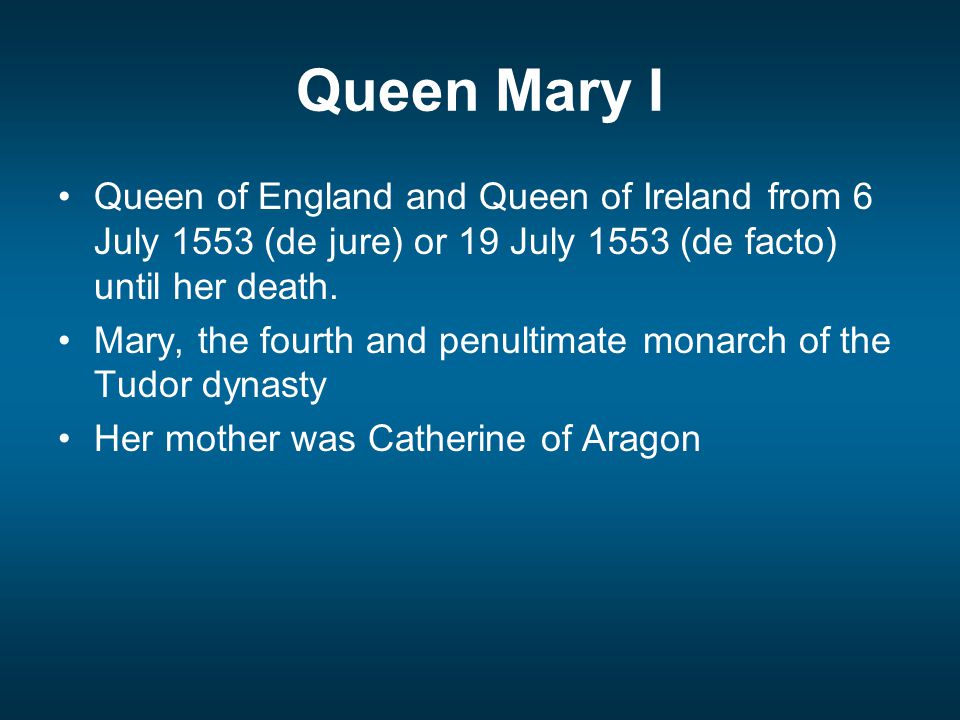 Queen Mary I

• Queen of England and Queen of Ireland from 6 July 1553 (de jure) or 19 July 1553 (de facto) until her death.
• Mary, the fourth and penultimate monarch of the Tudor dynasty
• Her mother was Catherine of Aragon